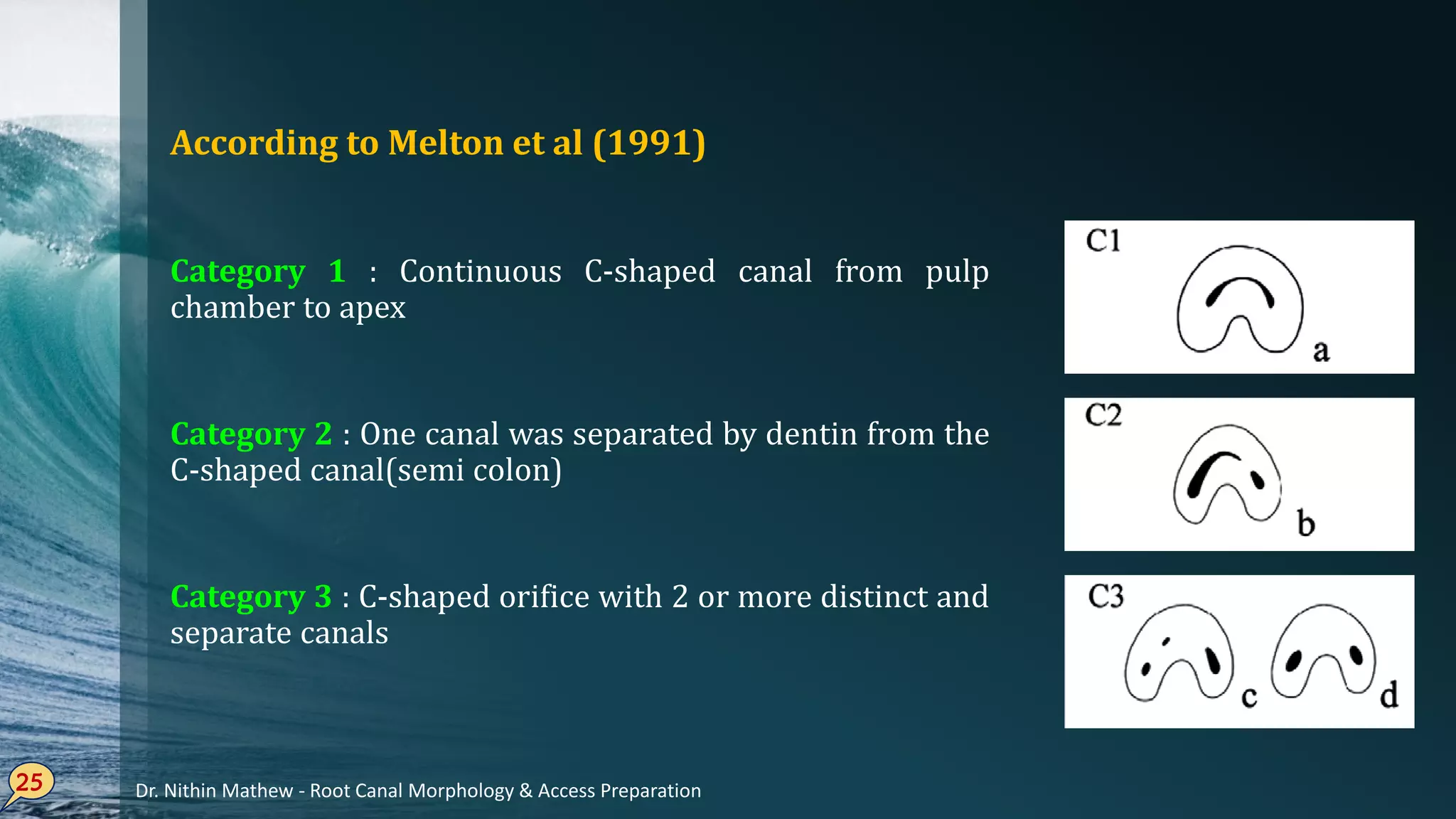 According to Melton et al (1991)

Category 1 : Continuous C-shaped canal from pulp chamber to apex

Category 2 : One canal was separated by dentin from the C-shaped canal(semi colon)

Category 3 : C-shaped orifice with 2 or more distinct and separate canals

C1

a

C2

b

C3

c

d

25

Dr. Nithin Mathew - Root Canal Morphology & Access Preparation